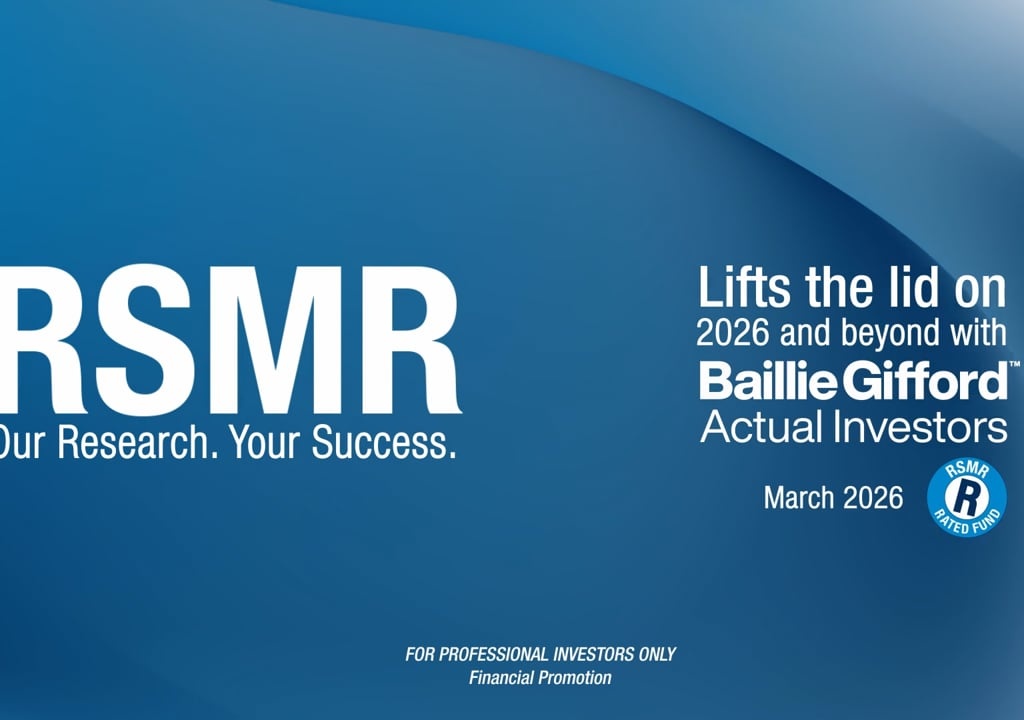 RSMR
Our Research. Your Success.

Lifts the lid on
2026 and beyond with
Baillie Gifford™
Actual Investors

March 2026

RSMR
R
RATED FUND

FOR PROFESSIONAL INVESTORS ONLY
Financial Promotion